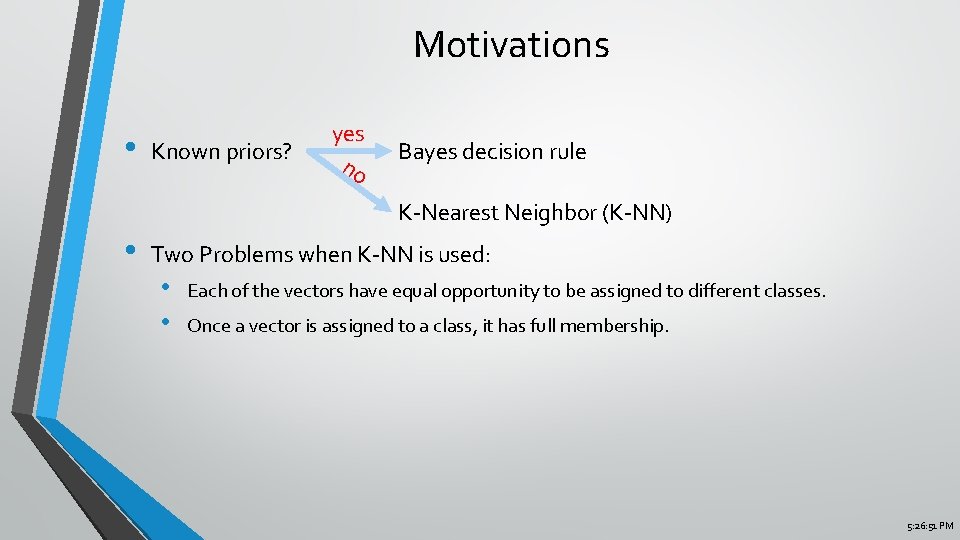 Motivations

• Known priors? yes Bayes decision rule
no
K-Nearest Neighbor (K-NN)

• Two Problems when K-NN is used:
• Each of the vectors have equal opportunity to be assigned to different classes.
• Once a vector is assigned to a class, it has full membership.

5:26:51 PM